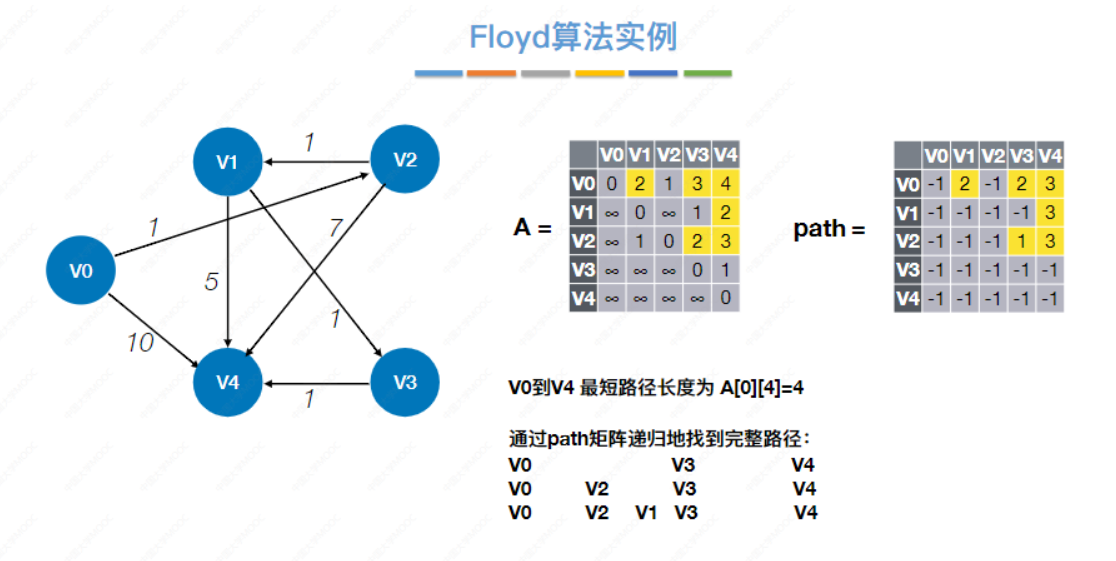 Floyd算法实例

V1 V2 V0 V4 V3

1 1 7 5 1 10 1

A =

| | V0 | V1 | V2 | V3 | V4 |
|---|---|---|---|---|---|
| V0 | 0 | 2 | 1 | 3 | 4 |
| V1 | ∞ | 0 | ∞ | 1 | 2 |
| V2 | ∞ | 1 | 0 | 2 | 3 |
| V3 | ∞ | ∞ | ∞ | 0 | 1 |
| V4 | ∞ | ∞ | ∞ | ∞ | 0 |

path =

| | V0 | V1 | V2 | V3 | V4 |
|---|---|---|---|---|---|
| V0 | -1 | 2 | -1 | 2 | 3 |
| V1 | -1 | -1 | -1 | -1 | 3 |
| V2 | -1 | -1 | -1 | 1 | 3 |
| V3 | -1 | -1 | -1 | -1 | -1 |
| V4 | -1 | -1 | -1 | -1 | -1 |

V0到V4 最短路径长度为 A[0][4]=4

通过path矩阵递归地找到完整路径：
V0 V3 V4
V0 V2 V3 V4
V0 V2 V1 V3 V4